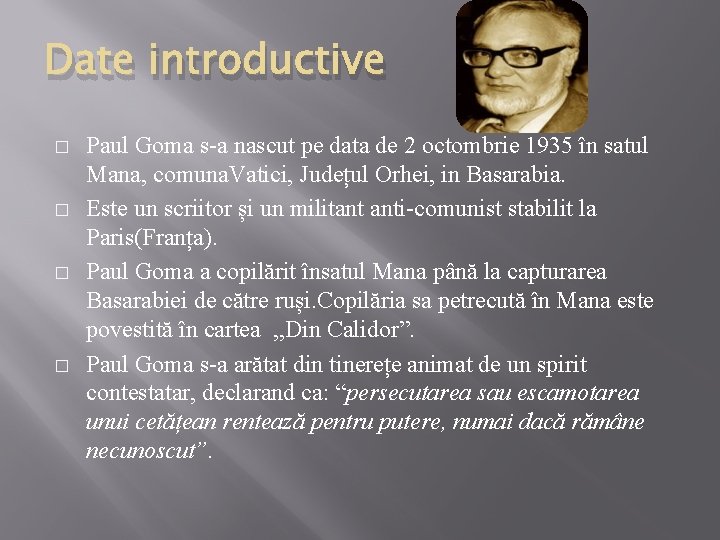 Date introductive

□ Paul Goma s-a nascut pe data de 2 octombrie 1935 în satul Mana, comunaVatici, Județul Orhei, in Basarabia.

□ Este un scriitor și un militant anti-comunist stabilit la Paris(Franța).

□ Paul Goma a copilărit însatul Mana până la capturarea Basarabiei de către ruși.Copilăria sa petrecută în Mana este povestită în cartea „Din Calidor”.

□ Paul Goma s-a arătat din tinerețe animat de un spirit contestatar, declarand ca: “persecutarea sau escamotarea unui cetățean rentează pentru putere, numai dacă rămâne necunoscut”.